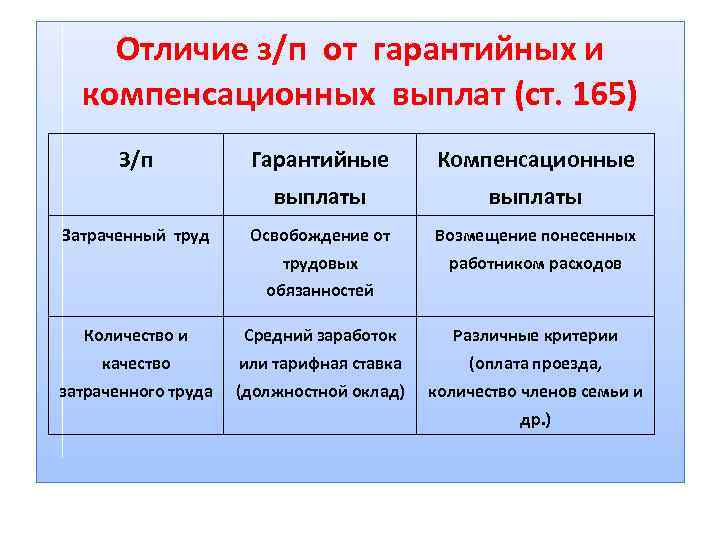 Отличие з/п от гарантийных и компенсационных выплат (ст. 165)

| З/п | Гарантийные выплаты | Компенсационные выплаты |
|---|---|---|
| Затраченный труд | Освобождение от трудовых обязанностей | Возмещение понесенных работником расходов |
| Количество и качество затраченного труда | Средний заработок или тарифная ставка (должностной оклад) | Различные критерии (оплата проезда, количество членов семьи и др.) |